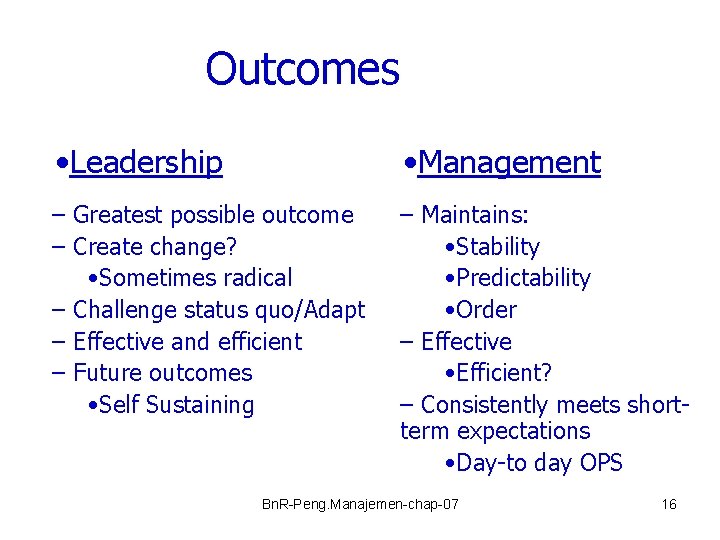 Outcomes

•Leadership

– Greatest possible outcome
– Create change?
•Sometimes radical
– Challenge status quo/Adapt
– Effective and efficient
– Future outcomes
•Self Sustaining

•Management

– Maintains:
•Stability
•Predictability
•Order
– Effective
•Efficient?
– Consistently meets short-term expectations
•Day-to day OPS

BnR-Peng.Manajemen-chap-07

16